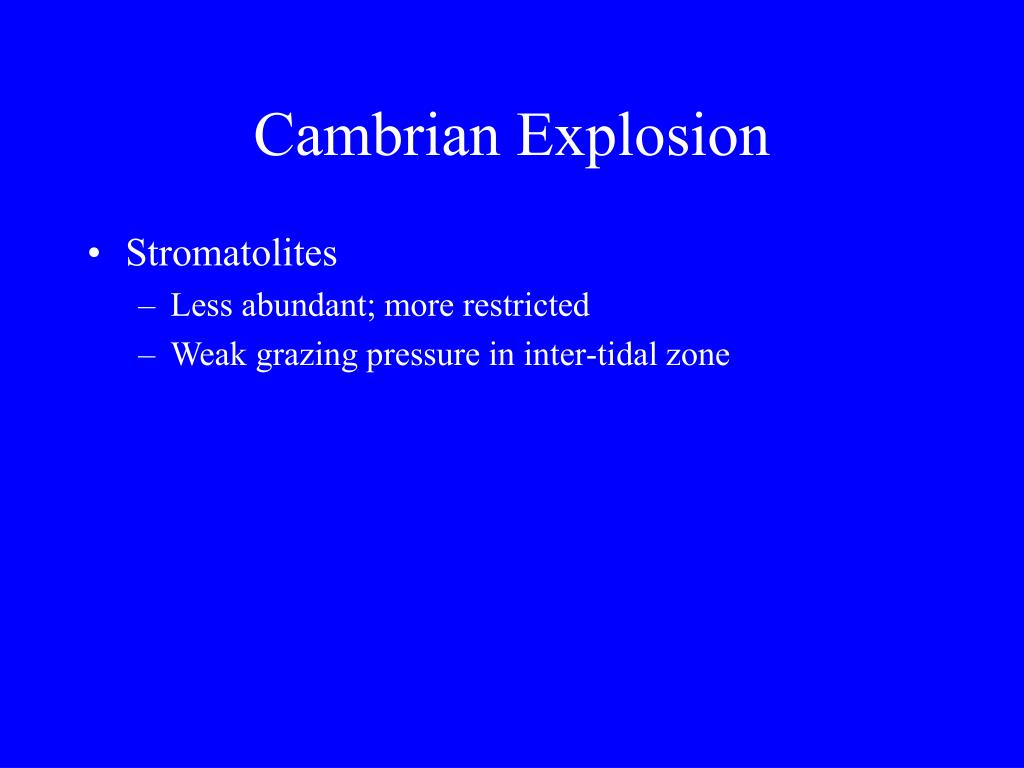 Cambrian Explosion

• Stromatolites
– Less abundant; more restricted
– Weak grazing pressure in inter-tidal zone